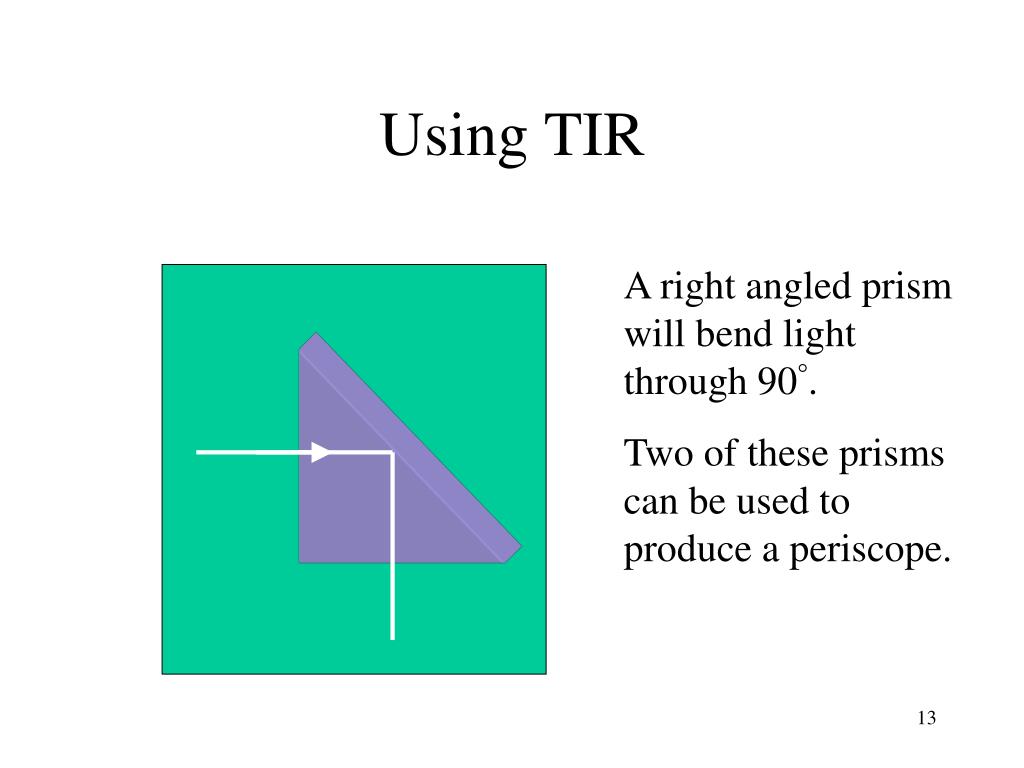 Using TIR

A right angled prism will bend light through $90^\circ$.

Two of these prisms can be used to produce a periscope.

13